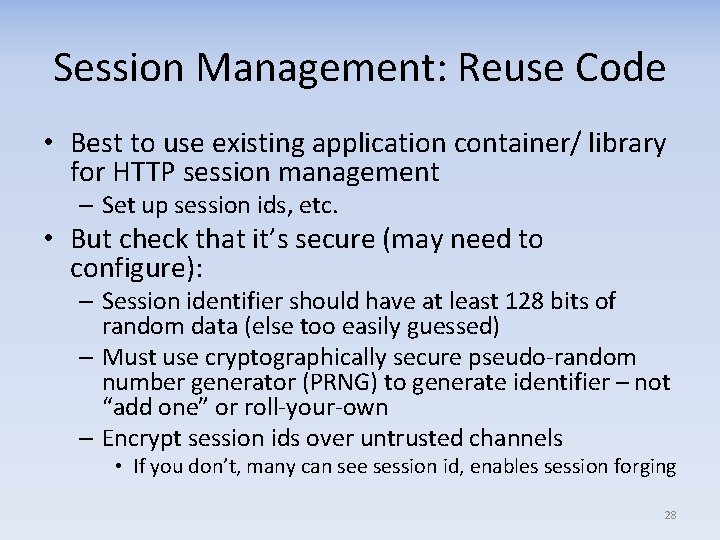 Session Management: Reuse Code

• Best to use existing application container/ library for HTTP session management
  – Set up session ids, etc.
• But check that it's secure (may need to configure):
  – Session identifier should have at least 128 bits of random data (else too easily guessed)
  – Must use cryptographically secure pseudo-random number generator (PRNG) to generate identifier – not "add one" or roll-your-own
  – Encrypt session ids over untrusted channels
    • If you don't, many can see session id, enables session forging

28